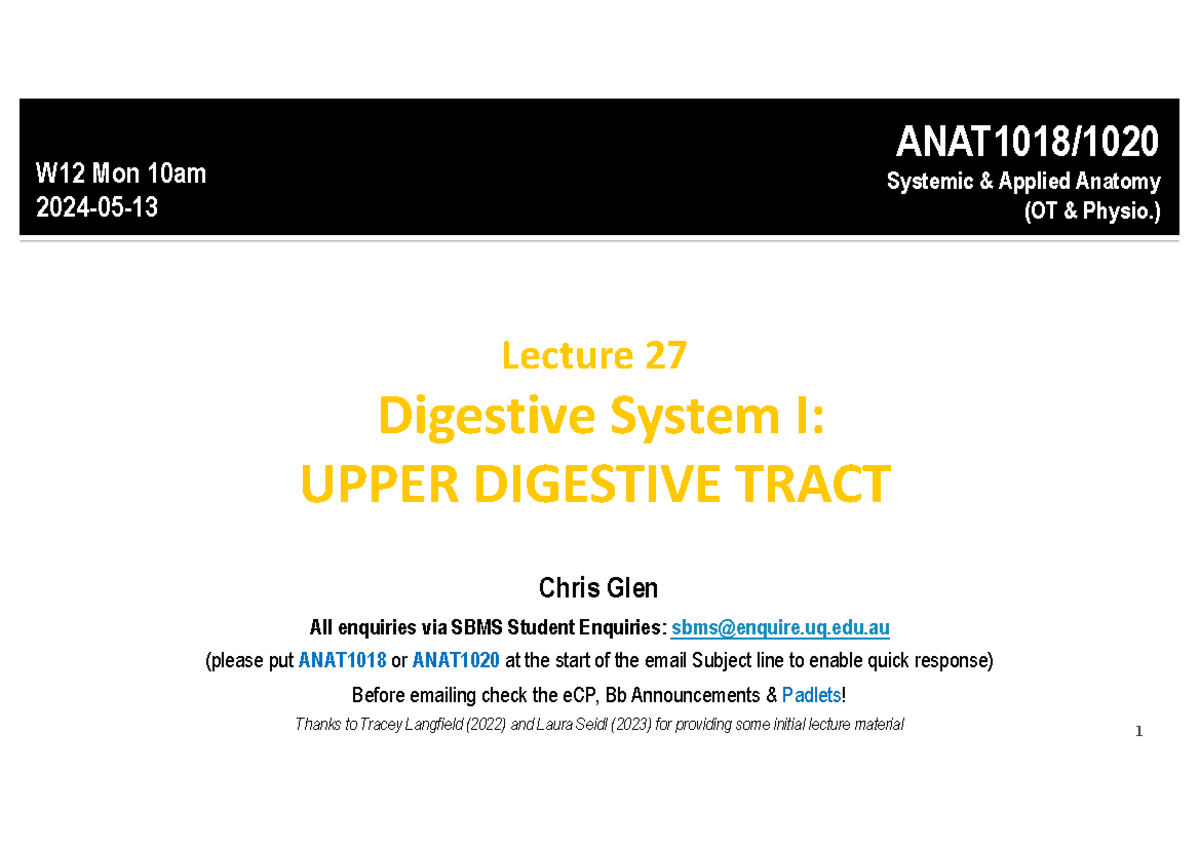 W12 Mon 10am
2024-05-13

ANAT1018/1020
Systemic & Applied Anatomy
(OT & Physio.)

Lecture 27
Digestive System I:
UPPER DIGESTIVE TRACT

Chris Glen
All enquiries via SBMS Student Enquiries: sbms@enquire.uq.edu.au
(please put ANAT1018 or ANAT1020 at the start of the email Subject line to enable quick response)
Before emailing check the eCP, Bb Announcements & Padlets!
Thanks to Tracey Langfield (2022) and Laura Seidl (2023) for providing some initial lecture material

1